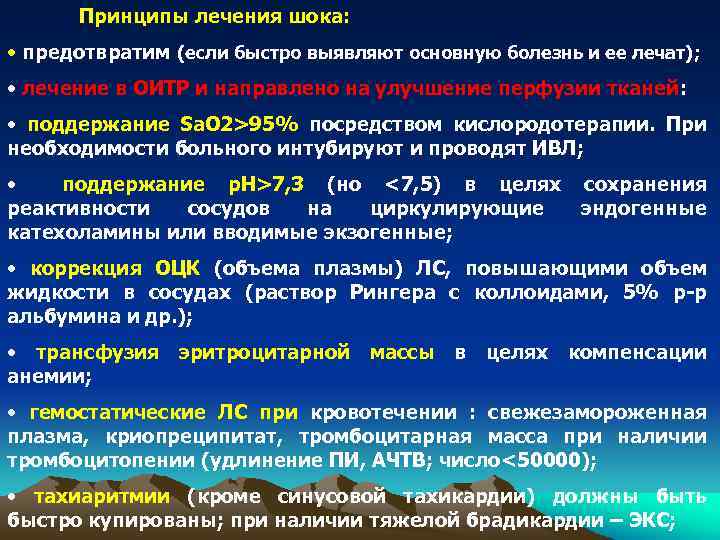 Принципы лечения шока:

• предотвратим (если быстро выявляют основную болезнь и ее лечат);

• лечение в ОИТР и направлено на улучшение перфузии тканей:

• поддержание SaO2>95% посредством кислородотерапии. При необходимости больного интубируют и проводят ИВЛ;

• поддержание pH>7,3 (но <7,5) в целях сохранения реактивности сосудов на циркулирующие эндогенные катехоламины или вводимые экзогенные;

• коррекция ОЦК (объема плазмы) ЛС, повышающими объем жидкости в сосудах (раствор Рингера с коллоидами, 5% р-р альбумина и др.);

• трансфузия эритроцитарной массы в целях компенсации анемии;

• гемостатические ЛС при кровотечении : свежезамороженная плазма, криопреципитат, тромбоцитарная масса при наличии тромбоцитопении (удлинение ПИ, АЧТВ; число<50000);

• тахиаритмии (кроме синусовой тахикардии) должны быть быстро купированы; при наличии тяжелой брадикардии – ЭКС;